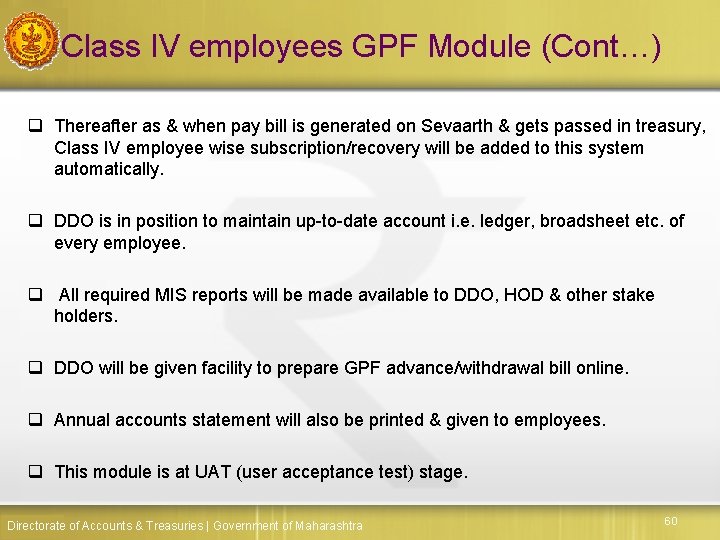 Class IV employees GPF Module (Cont…)

❑ Thereafter as & when pay bill is generated on Sevaarth & gets passed in treasury, Class IV employee wise subscription/recovery will be added to this system automatically.

❑ DDO is in position to maintain up-to-date account i.e. ledger, broadsheet etc. of every employee.

❑ All required MIS reports will be made available to DDO, HOD & other stake holders.

❑ DDO will be given facility to prepare GPF advance/withdrawal bill online.

❑ Annual accounts statement will also be printed & given to employees.

❑ This module is at UAT (user acceptance test) stage.

Directorate of Accounts & Treasuries | Government of Maharashtra

60